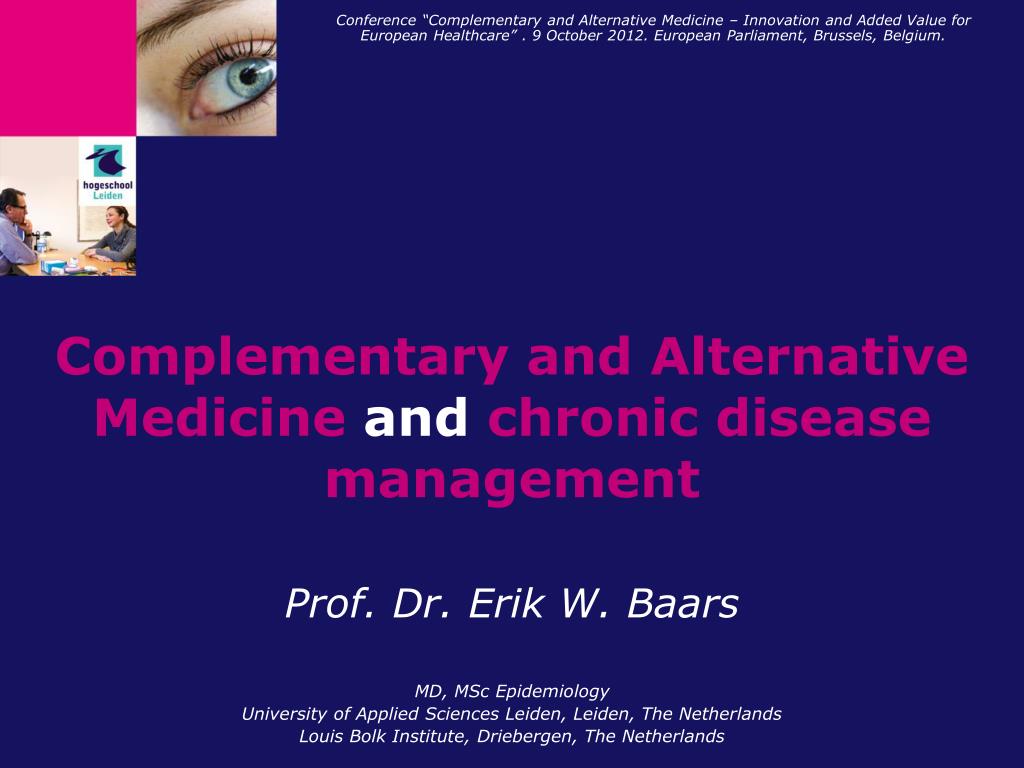 Conference "Complementary and Alternative Medicine – Innovation and Added Value for European Healthcare" . 9 October 2012. European Parliament, Brussels, Belgium.

hogeschool Leiden

Complementary and Alternative Medicine and chronic disease management

Prof. Dr. Erik W. Baars

MD, MSc Epidemiology
University of Applied Sciences Leiden, Leiden, The Netherlands
Louis Bolk Institute, Driebergen, The Netherlands